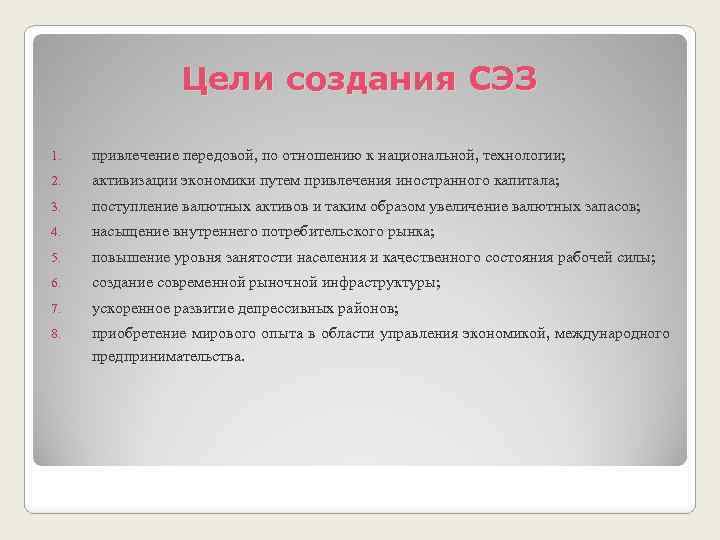 Цели создания СЭЗ

1. привлечение передовой, по отношению к национальной, технологии;
2. активизации экономики путем привлечения иностранного капитала;
3. поступление валютных активов и таким образом увеличение валютных запасов;
4. насыщение внутреннего потребительского рынка;
5. повышение уровня занятости населения и качественного состояния рабочей силы;
6. создание современной рыночной инфраструктуры;
7. ускоренное развитие депрессивных районов;
8. приобретение мирового опыта в области управления экономикой, международного предпринимательства.